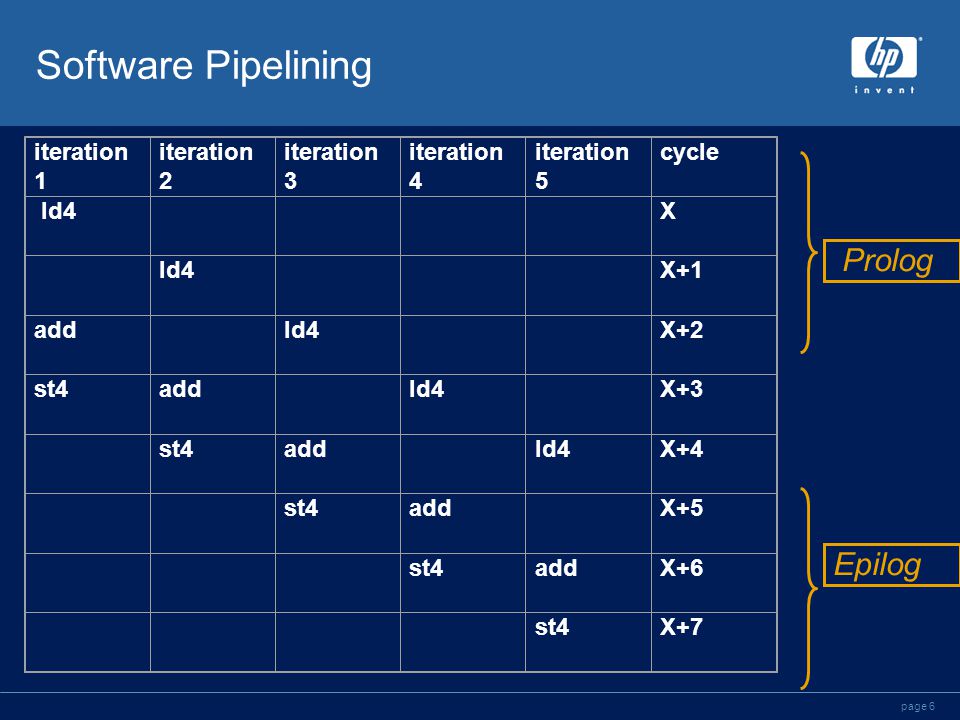 Software Pipelining

hp
invent

| iteration 1 | iteration 2 | iteration 3 | iteration 4 | iteration 5 | cycle |
|---|---|---|---|---|---|
| ld4 | | | | | X |
| | ld4 | | | | X+1 |
| add | | ld4 | | | X+2 |
| st4 | add | | ld4 | | X+3 |
| | st4 | add | | ld4 | X+4 |
| | | st4 | add | | X+5 |
| | | | st4 | add | X+6 |
| | | | | st4 | X+7 |

Prolog

Epilog

page 6